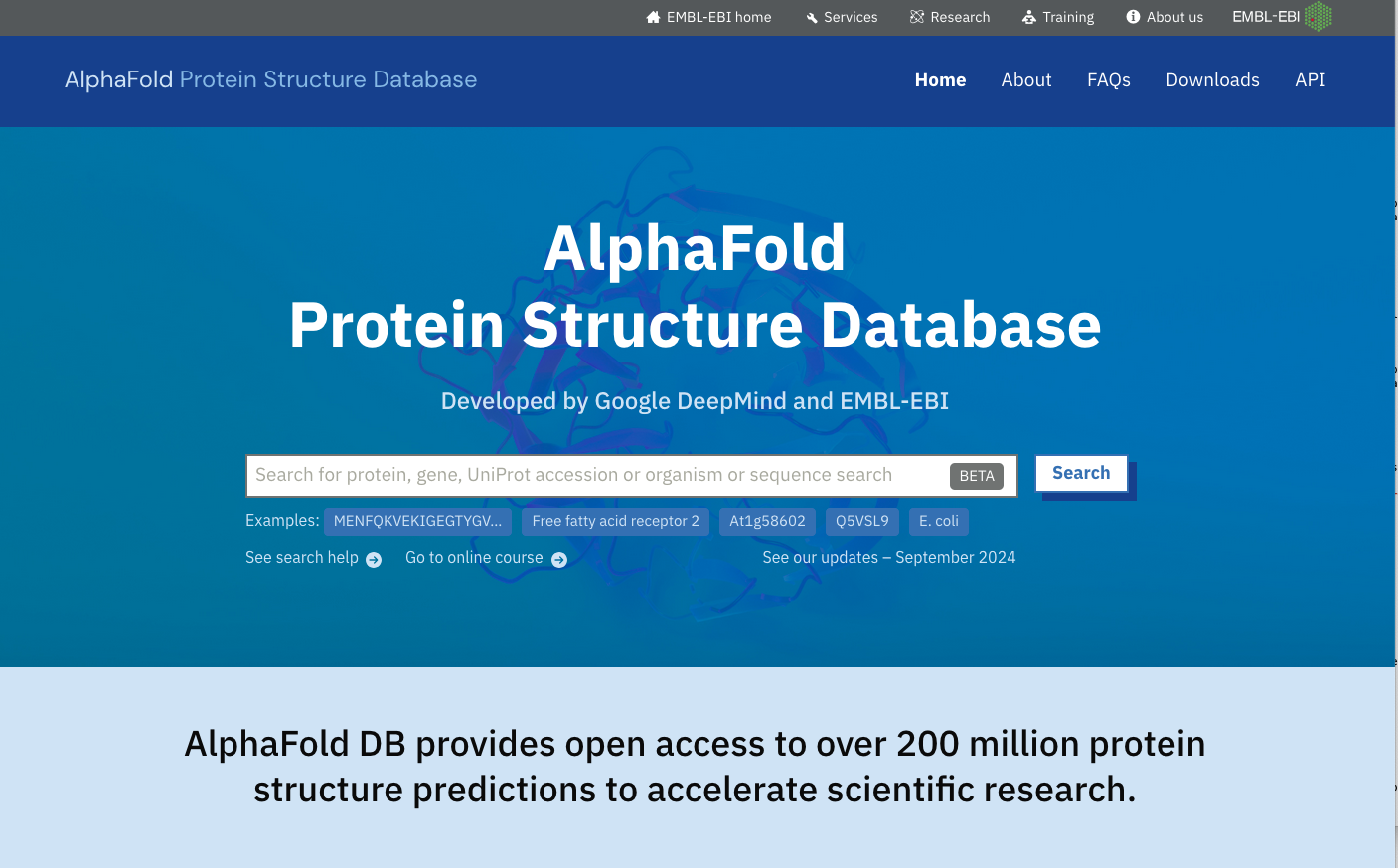 EMBL-EBI home Services Research Training About us EMBL-EBI

AlphaFold Protein Structure Database

Home About FAQs Downloads API

AlphaFold
Protein Structure Database

Developed by Google DeepMind and EMBL-EBI

Search for protein, gene, UniProt accession or organism or sequence search BETA

Search

Examples: MENFQKVEKIGEGTYGV... Free fatty acid receptor 2 At1g58602 Q5VSL9 E. coli

See search help

Go to online course

See our updates – September 2024

AlphaFold DB provides open access to over 200 million protein structure predictions to accelerate scientific research.